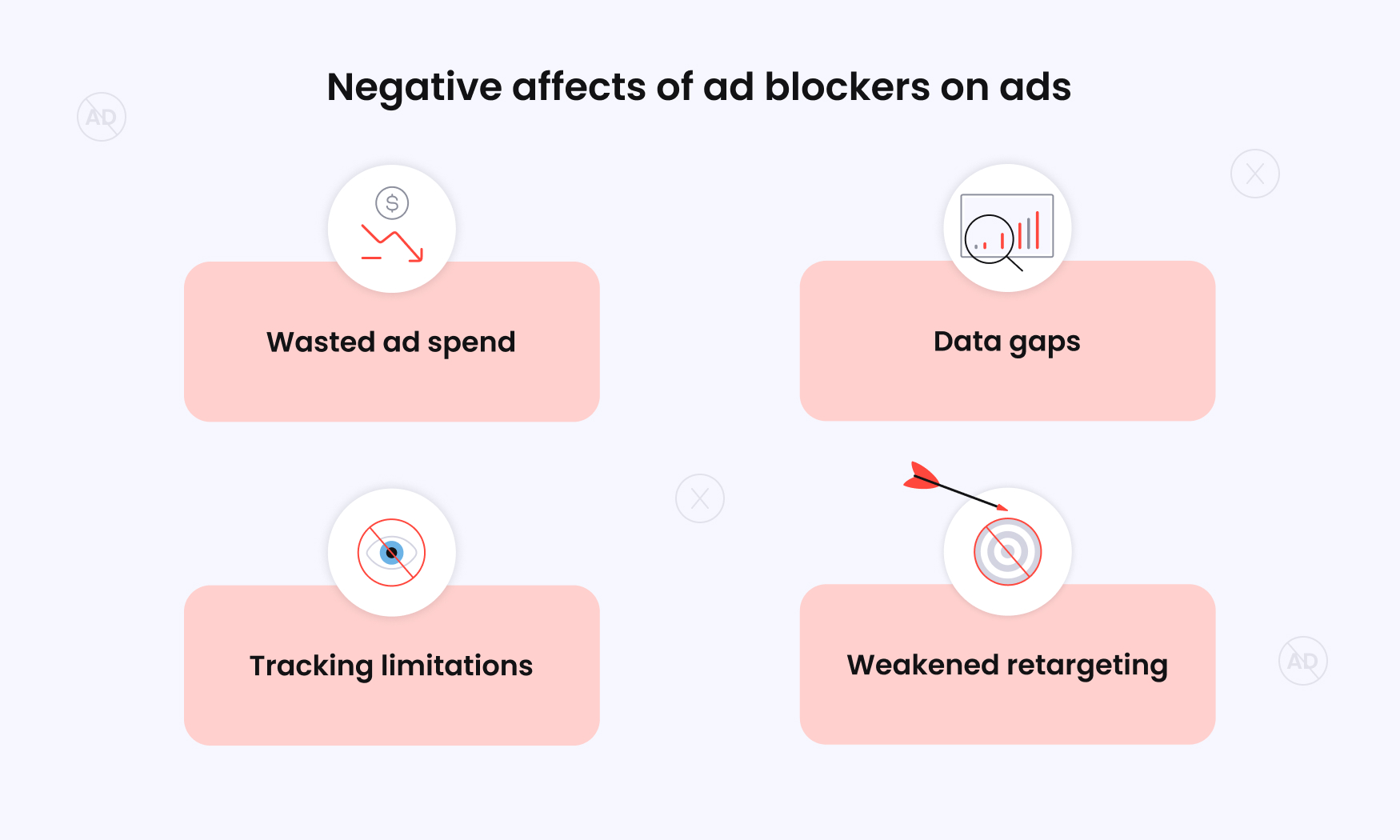 Negative affects of ad blockers on ads

AD

Wasted ad spend

Data gaps

Tracking limitations

Weakened retargeting

AD